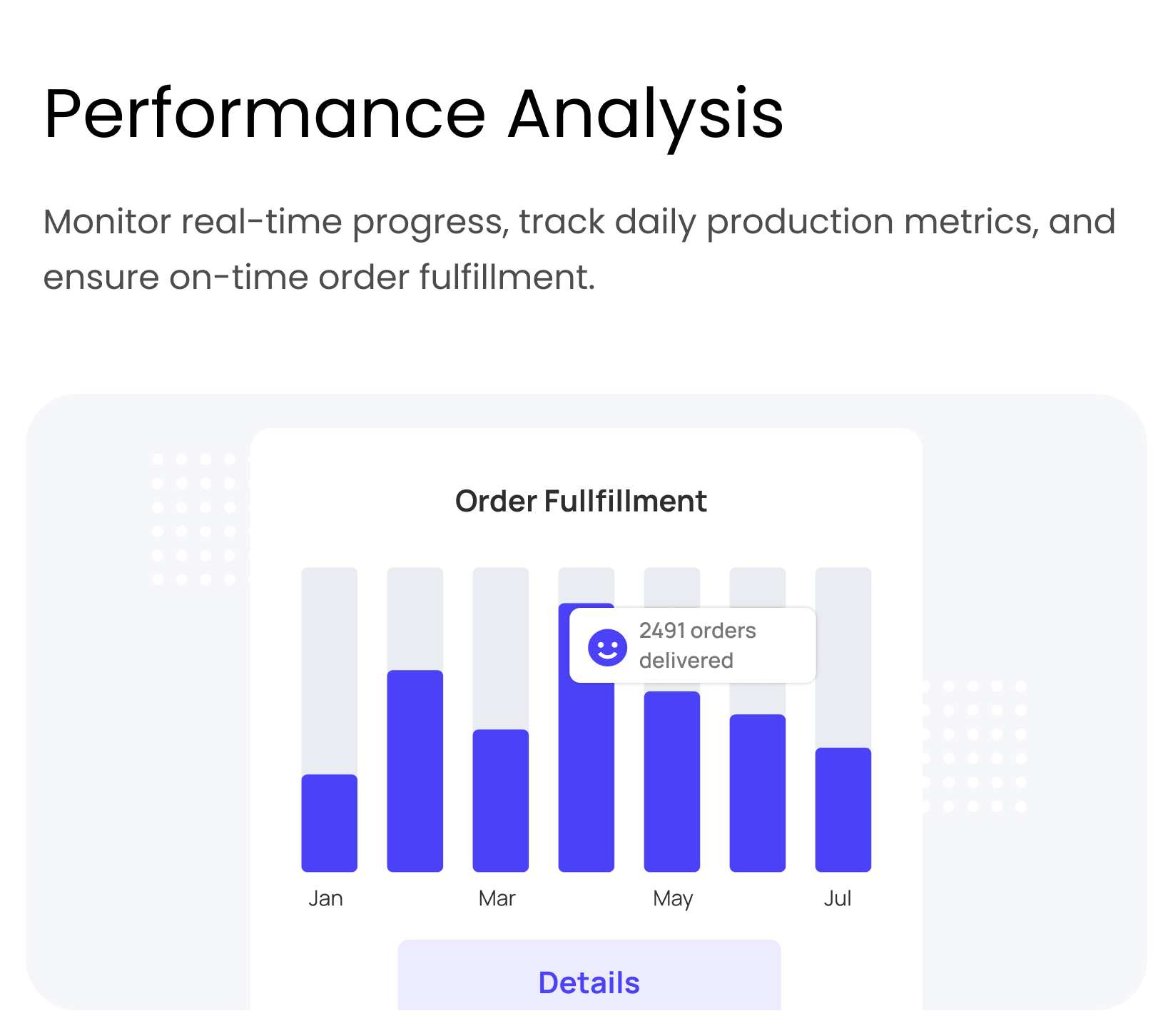 Performance Analysis

Monitor real-time progress, track daily production metrics, and ensure on-time order fulfillment.

Order Fullfillment

2491 orders delivered

Jan
Mar
May
Jul

Details